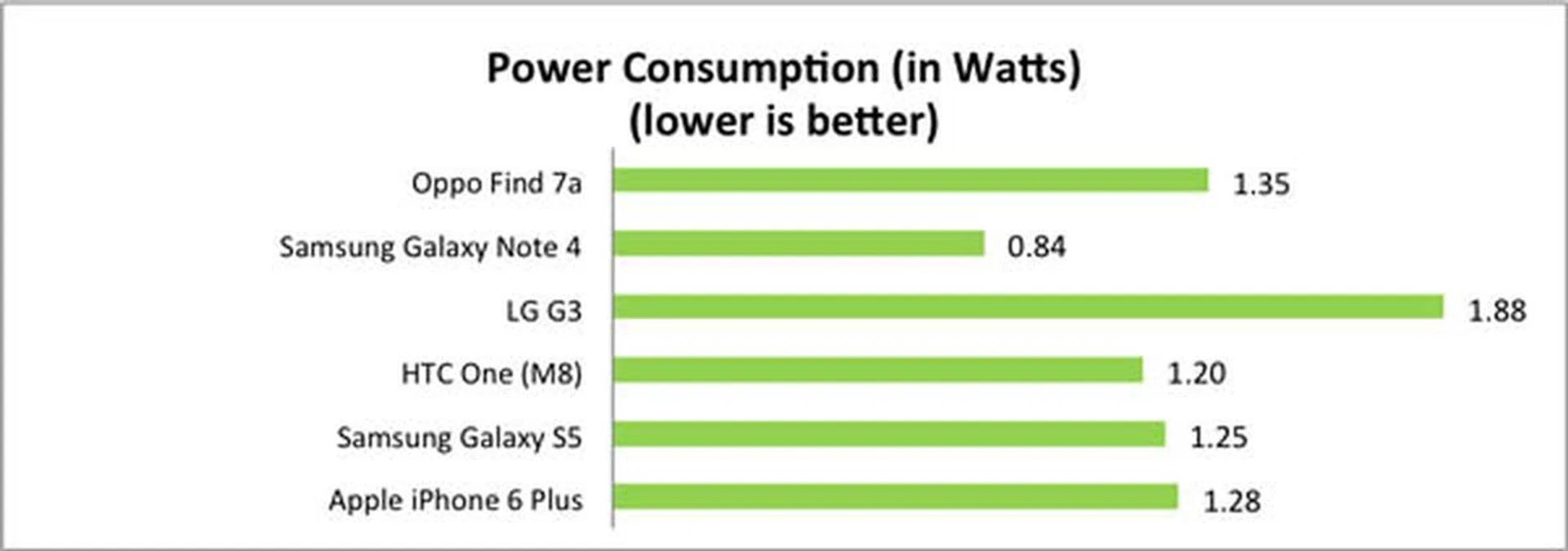 Power Consumption (in Watts)
(lower is better)

Oppo Find 7a 1.35
Samsung Galaxy Note 4 0.84
LG G3 1.88
HTC One (M8) 1.20
Samsung Galaxy S5 1.25
Apple iPhone 6 Plus 1.28